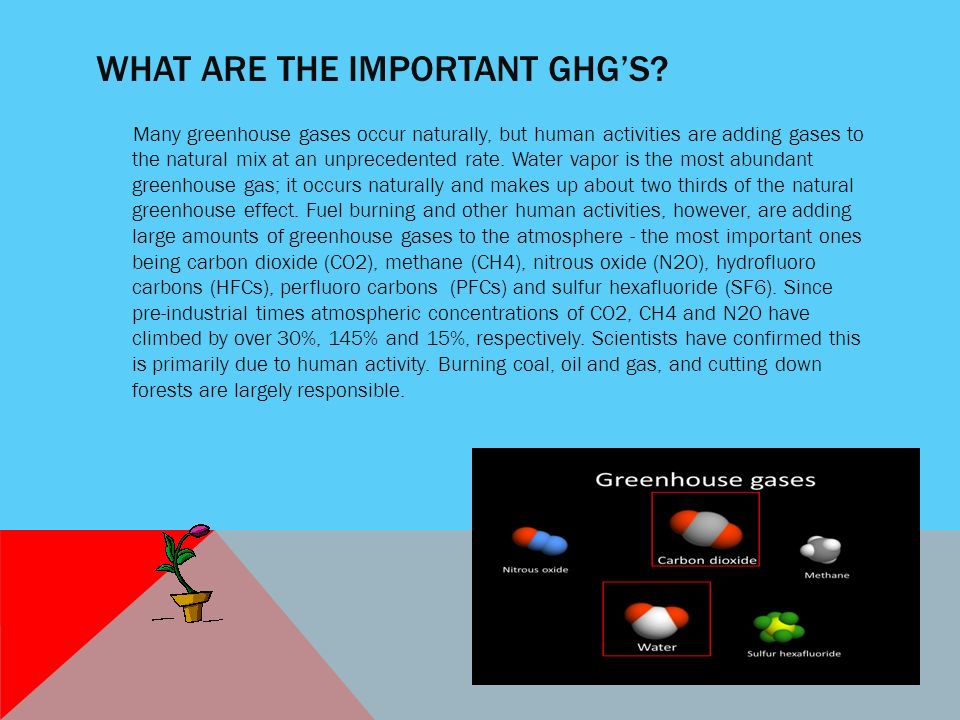 WHAT ARE THE IMPORTANT GHG'S?

Many greenhouse gases occur naturally, but human activities are adding gases to the natural mix at an unprecedented rate. Water vapor is the most abundant greenhouse gas; it occurs naturally and makes up about two thirds of the natural greenhouse effect. Fuel burning and other human activities, however, are adding large amounts of greenhouse gases to the atmosphere - the most important ones being carbon dioxide (CO2), methane (CH4), nitrous oxide (N2O), hydrofluoro carbons (HFCs), perfluoro carbons  (PFCs) and sulfur hexafluoride (SF6). Since pre-industrial times atmospheric concentrations of CO2, CH4 and N2O have climbed by over 30%, 145% and 15%, respectively. Scientists have confirmed this is primarily due to human activity. Burning coal, oil and gas, and cutting down forests are largely responsible.

Greenhouse gases

Nitrous oxide

Carbon dioxide

Methane

Water

Sulfur hexafluoride